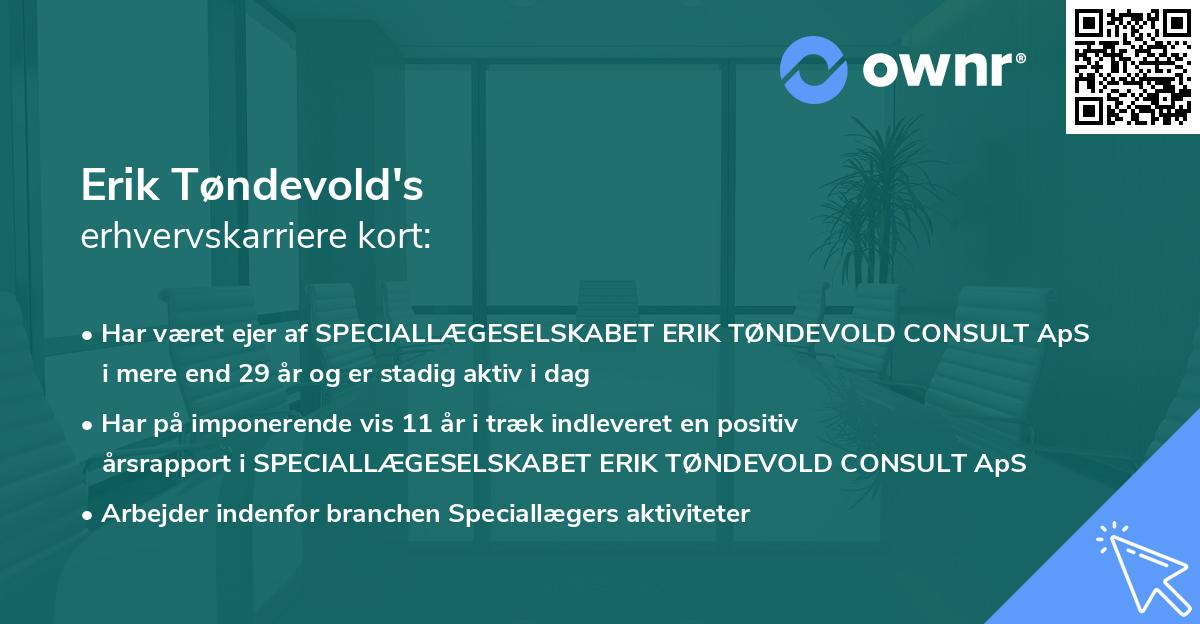 ownr®

Erik Tøndevold's
erhvervskarriere kort:

• Har været ejer af SPECIALLÆGESELSKABET ERIK TØNDEVOLD CONSULT ApS i mere end 29 år og er stadig aktiv i dag

• Har på imponerende vis 11 år i træk indleveret en positiv årsrapport i SPECIALLÆGESELSKABET ERIK TØNDEVOLD CONSULT ApS

• Arbejder indenfor branchen Speciallægers aktiviteter